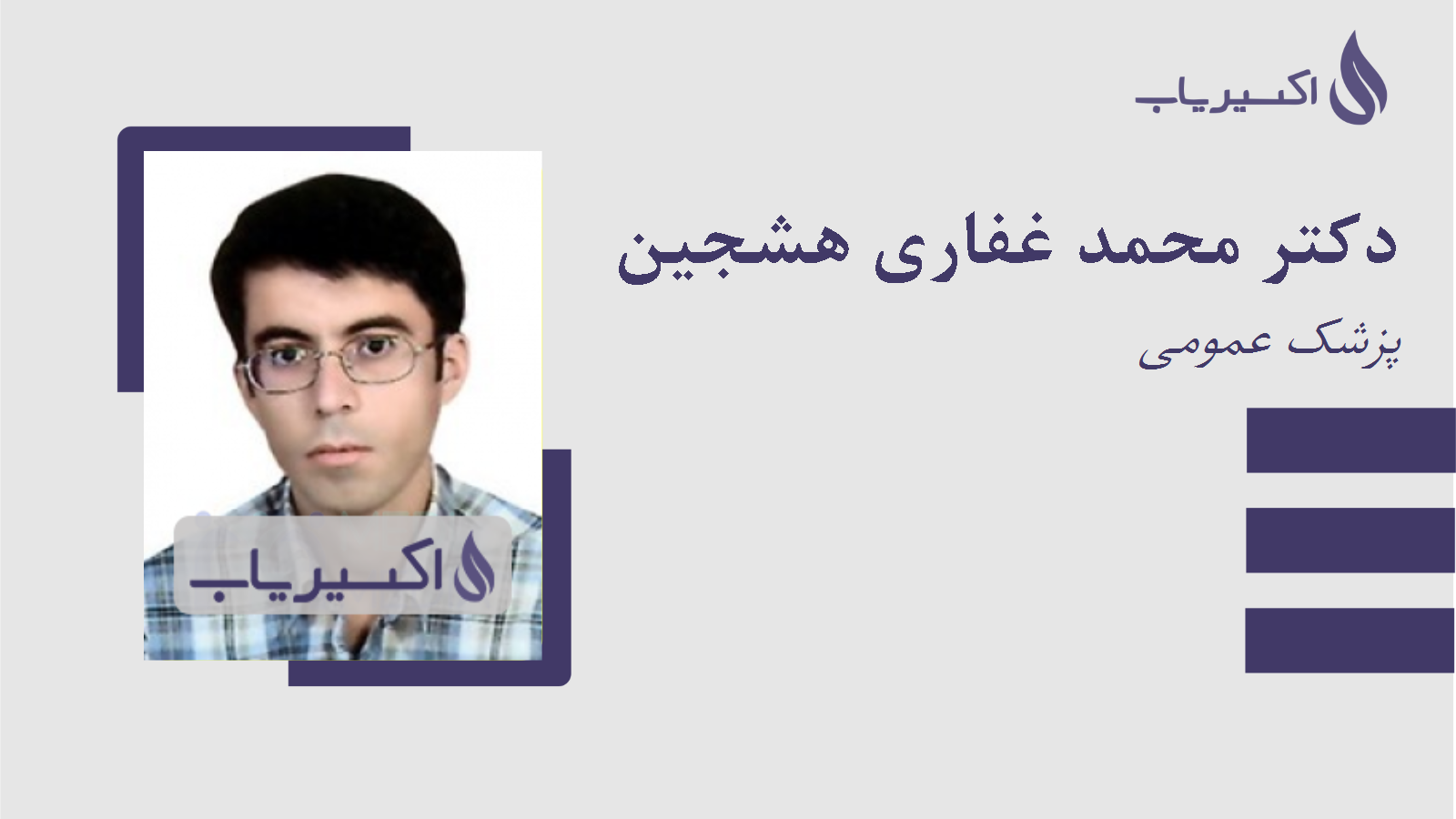 اکسیریاب

دکتر محمد غفاری هشجین

پزشک عمومی

اکسیریاب